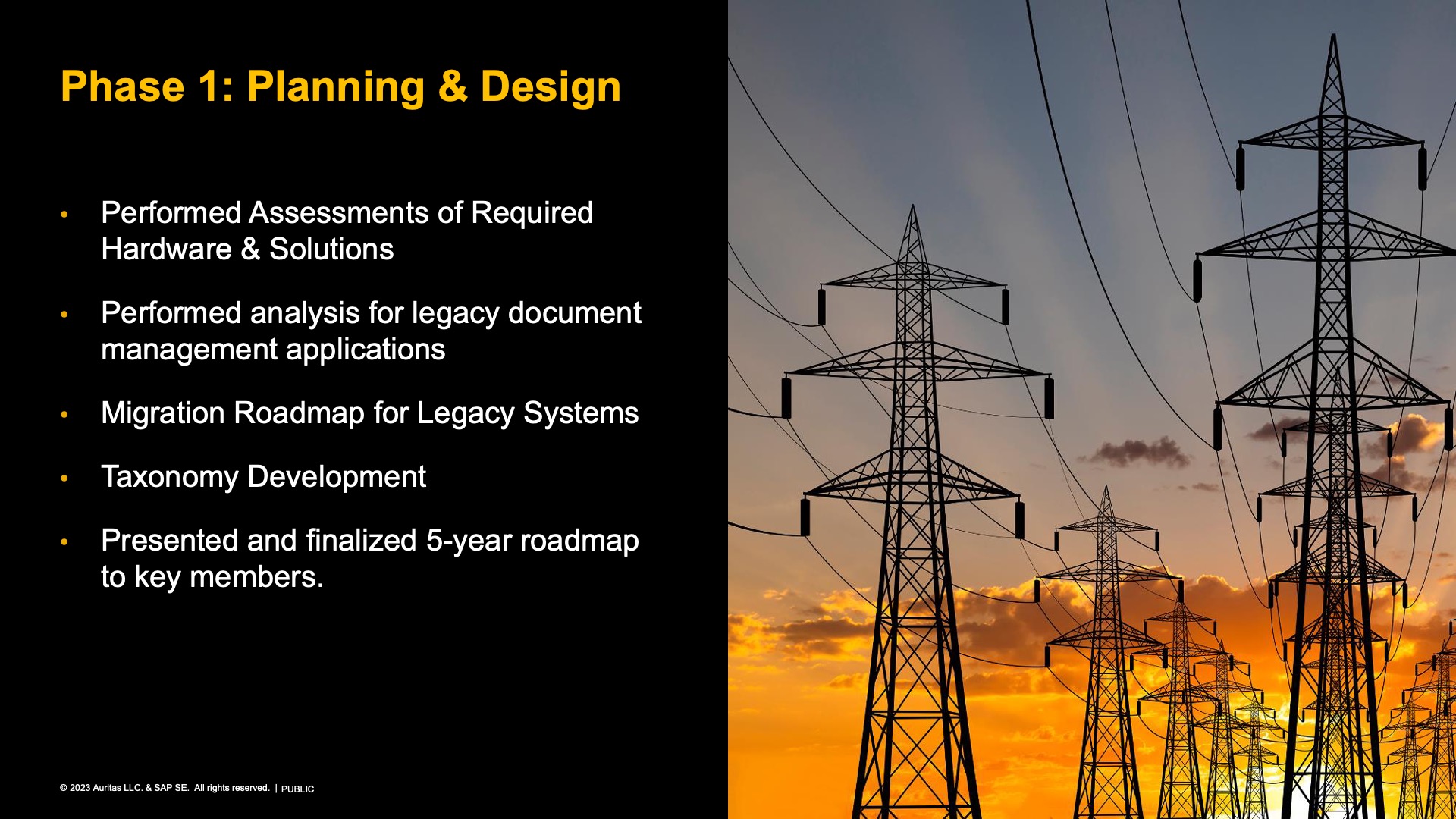 Phase 1: Planning & Design

• Performed Assessments of Required Hardware & Solutions

• Performed analysis for legacy document management applications

• Migration Roadmap for Legacy Systems

• Taxonomy Development

• Presented and finalized 5-year roadmap to key members.

© 2023 Auritas LLC. & SAP SE. All rights reserved. | PUBLIC